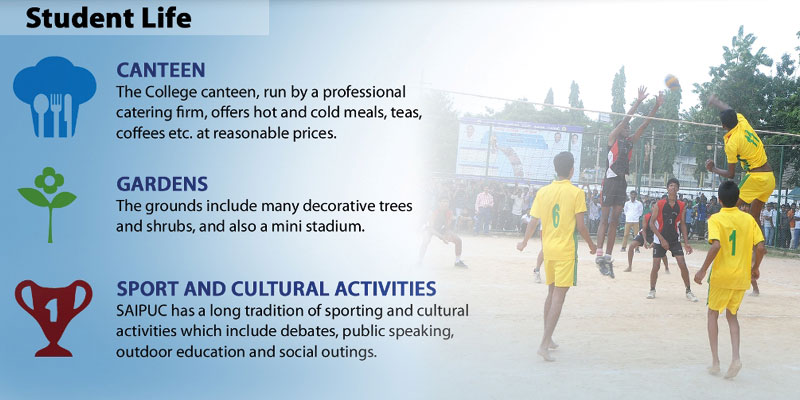 Student Life

CANTEEN
The College canteen, run by a professional catering firm, offers hot and cold meals, teas, coffees etc. at reasonable prices.

GARDENS
The grounds include many decorative trees and shrubs, and also a mini stadium.

1

SPORT AND CULTURAL ACTIVITIES
SAIPUC has a long tradition of sporting and cultural activities which include debates, public speaking, outdoor education and social outings.

6

1